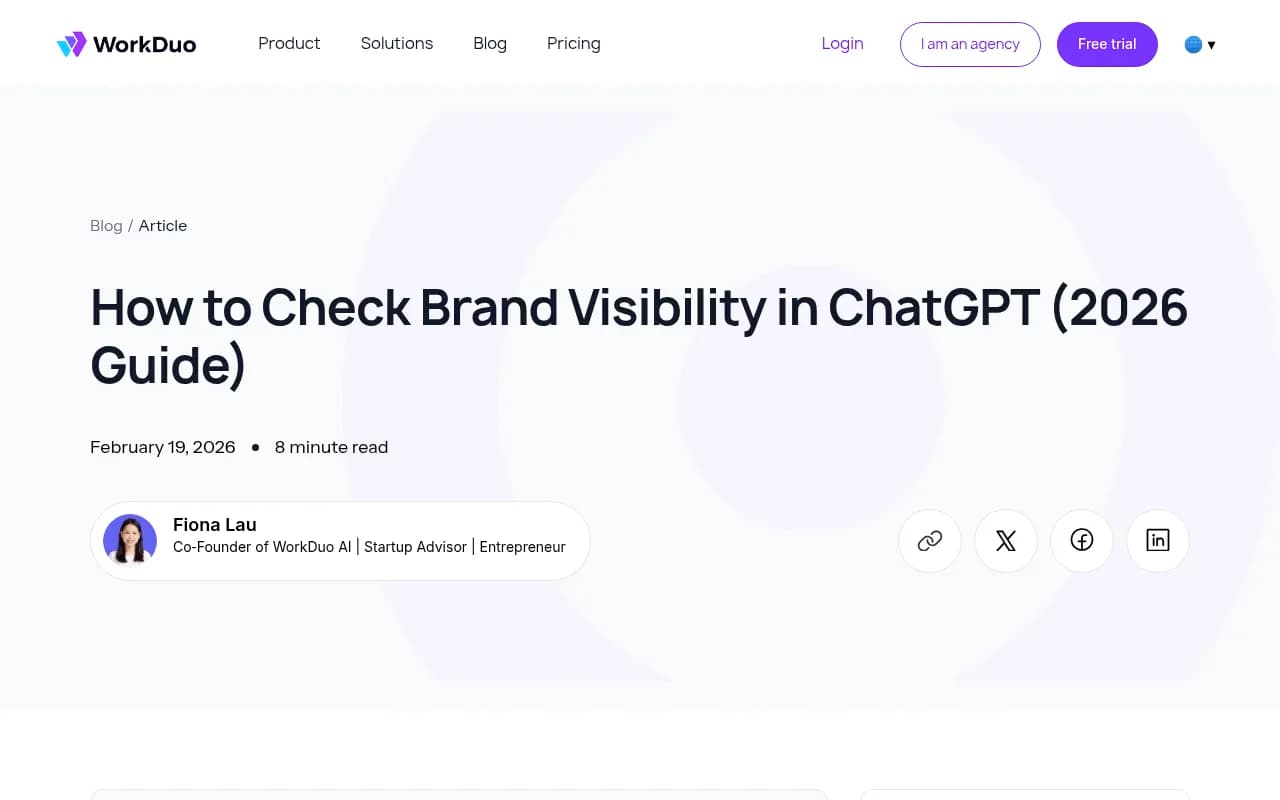 WorkDuo

Product Solutions Blog Pricing

Login I am an agency Free trial

Blog / Article

How to Check Brand Visibility in ChatGPT (2026 Guide)

February 19, 2026 • 8 minute read

Fiona Lau
Co-Founder of WorkDuo AI | Startup Advisor | Entrepreneur